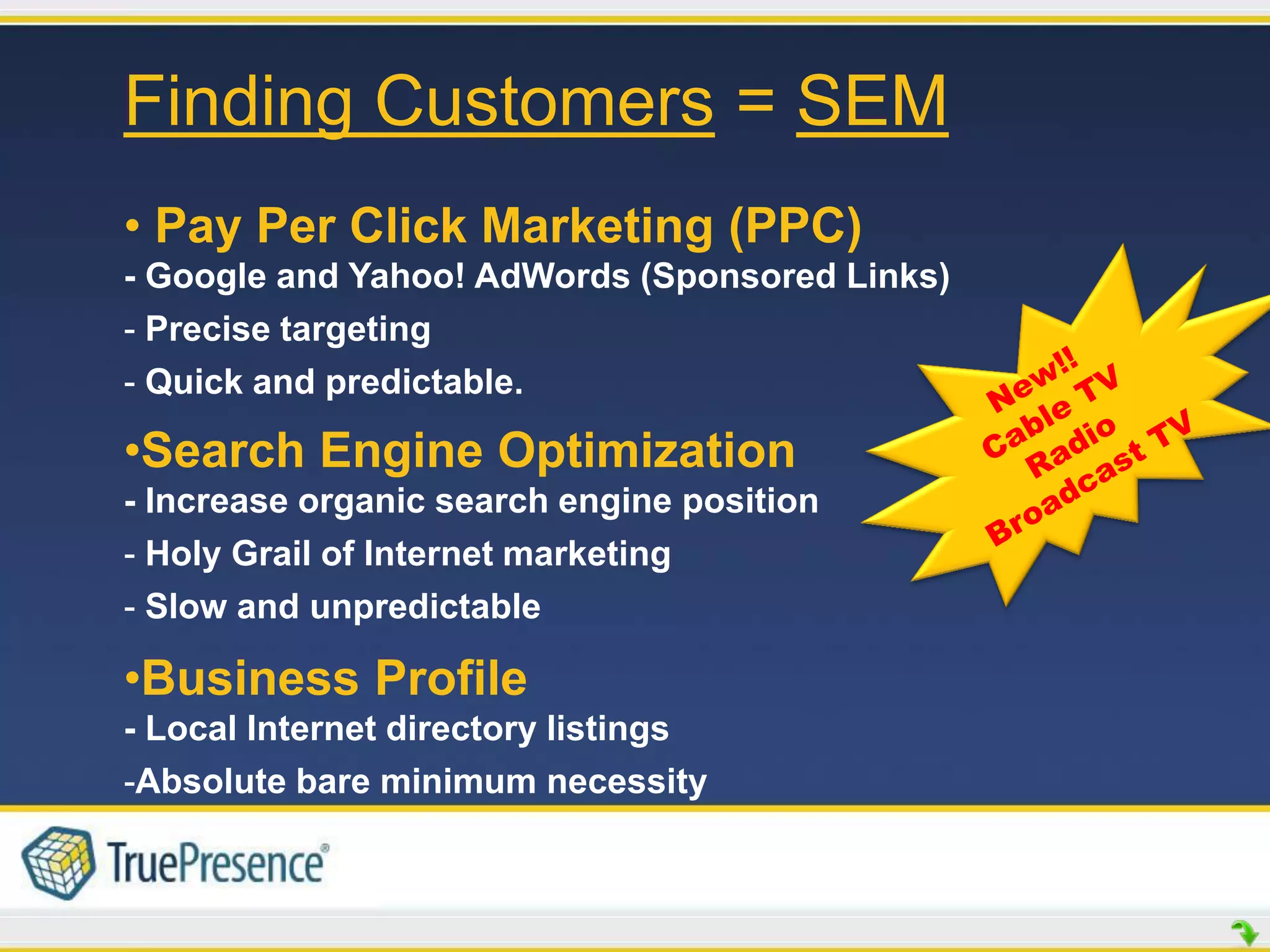 Finding Customers = SEM

• Pay Per Click Marketing (PPC)

- Google and Yahoo! AdWords (Sponsored Links)

- Precise targeting

- Quick and predictable.

•Search Engine Optimization

- Increase organic search engine position

- Holy Grail of Internet marketing

- Slow and unpredictable

•Business Profile

- Local Internet directory listings

-Absolute bare minimum necessity

New!!
Cable TV
Radio
Broadcast TV

TruePresence®